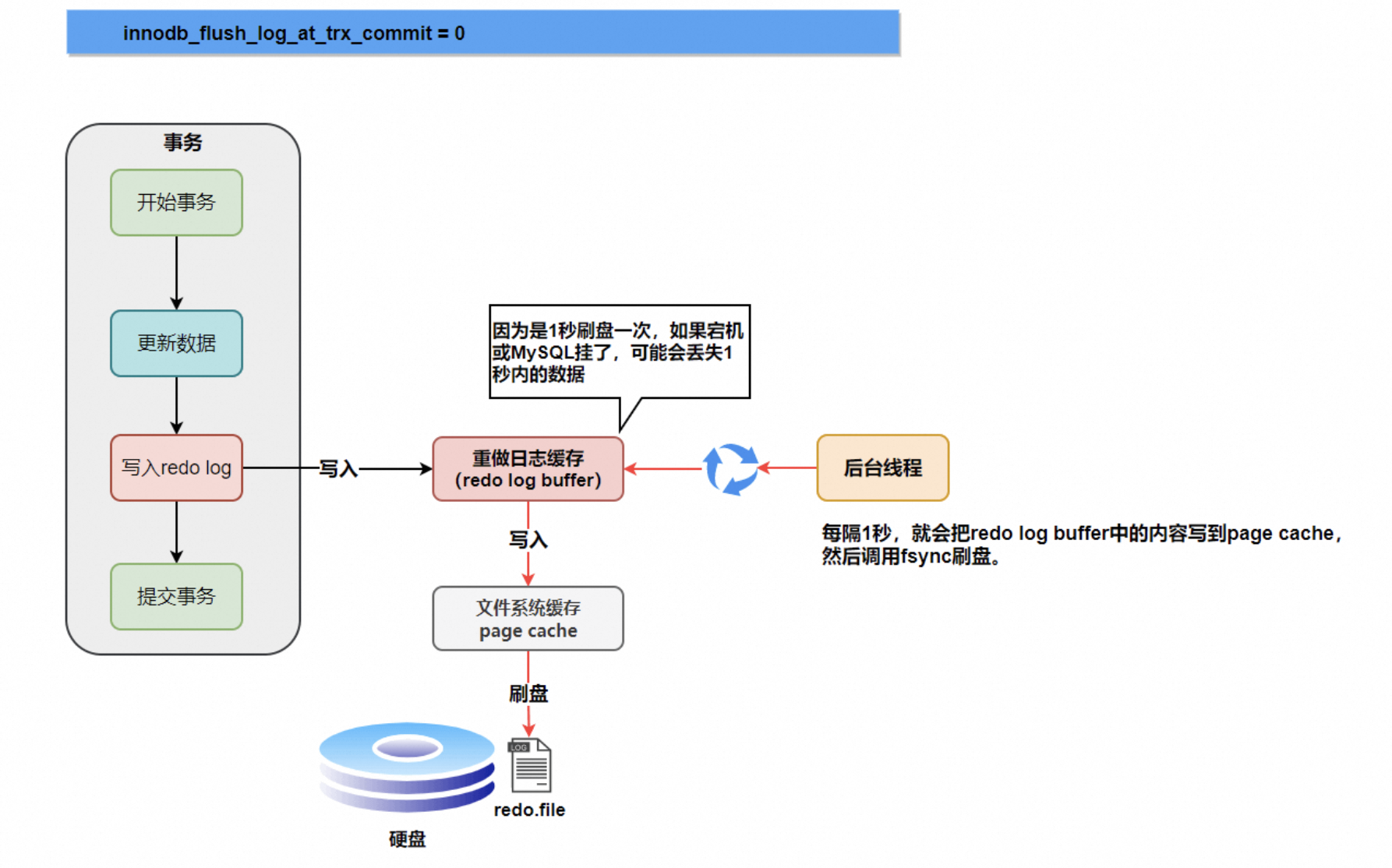 innodb_flush_log_at_trx_commit = 0

事务

开始事务

更新数据

写入redo log

提交事务

写入

因为是1秒刷盘一次，如果宕机或MySQL挂了，可能会丢失1秒内的数据

重做日志缓存 (redo log buffer)

后台线程

每隔1秒，就会把redo log buffer中的内容写到page cache，然后调用fsync刷盘。

写入

文件系统缓存 page cache

刷盘

LOG

redo.file

硬盘